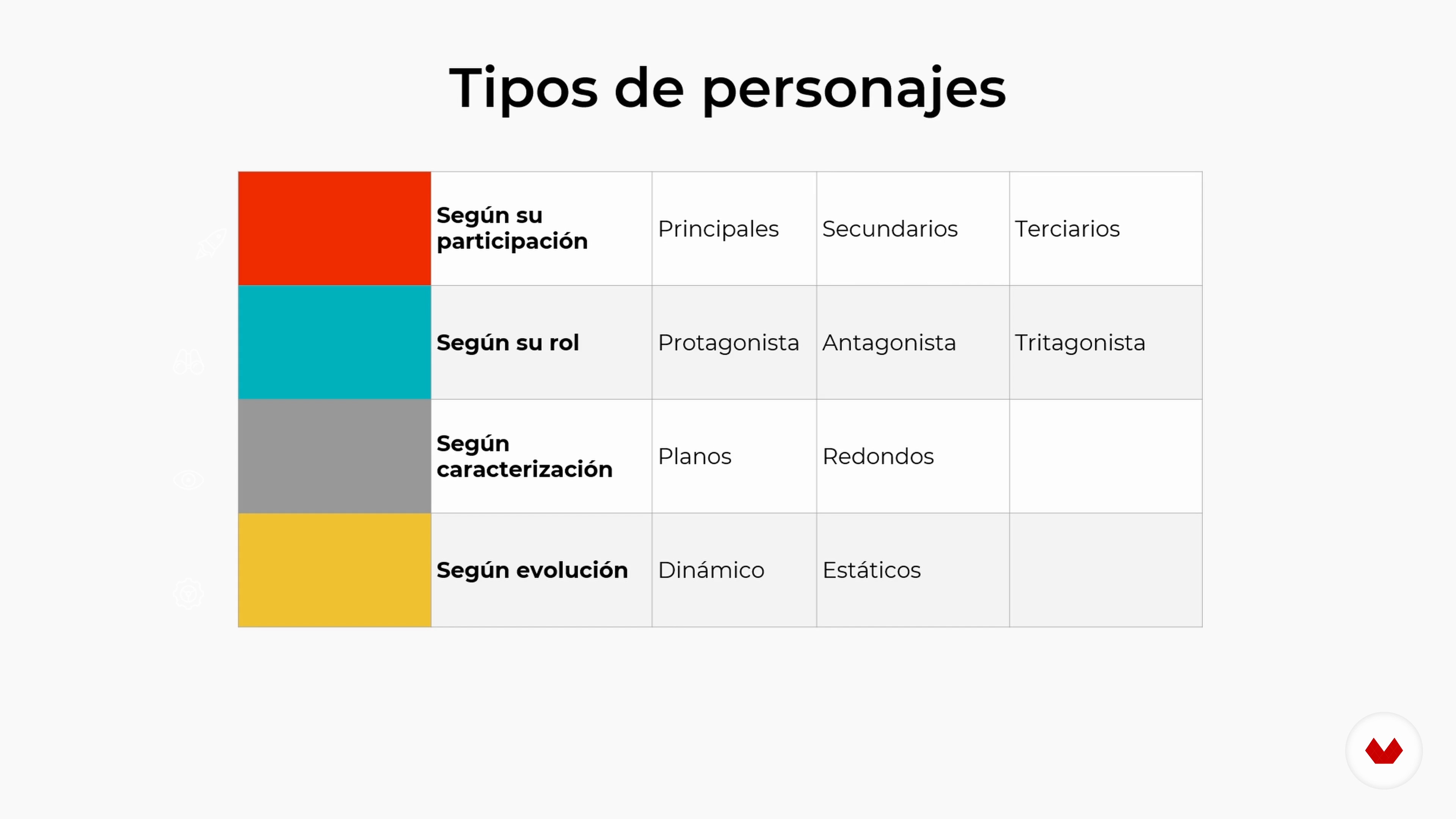 Tipos de personajes

|  |  |  |  |  |
|---|---|---|---|---|
|  | **Según su participación** | Principales | Secundarios | Terciarios |
|  | **Según su rol** | Protagonista | Antagonista | Tritagonista |
|  | **Según caracterización** | Planos | Redondos |  |
|  | **Según evolución** | Dinámico | Estáticos |  |